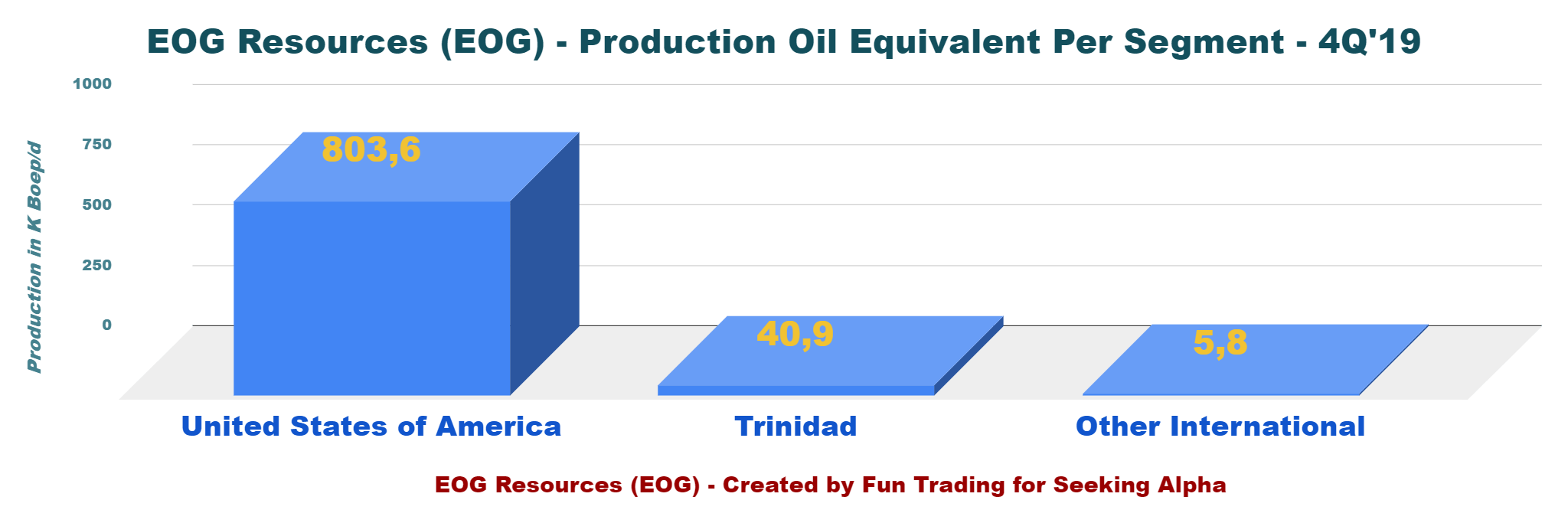 EOG Resources (EOG) - Production Oil Equivalent Per Segment - 4Q'19

Production in K Boep/d

1000
750
500
250
0

803,6
40,9
5,8

United States of America
Trinidad
Other International

EOG Resources (EOG) - Created by Fun Trading for Seeking Alpha